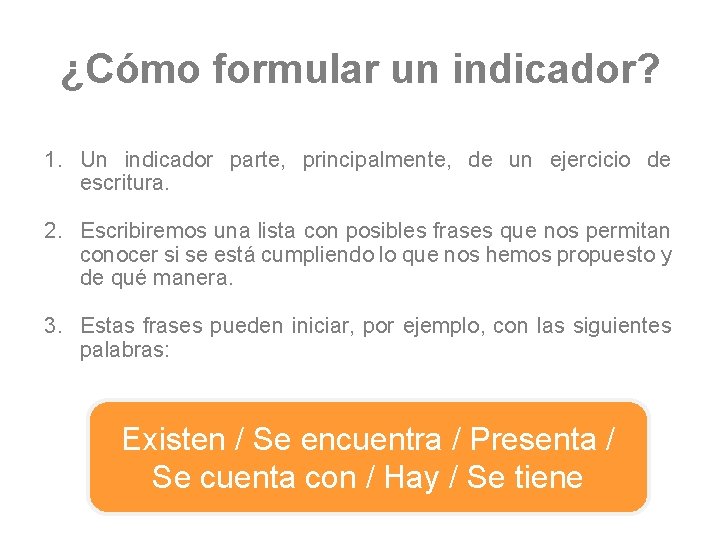 ¿Cómo formular un indicador?

1. Un indicador parte, principalmente, de un ejercicio de escritura.

2. Escribiremos una lista con posibles frases que nos permitan conocer si se está cumpliendo lo que nos hemos propuesto y de qué manera.

3. Estas frases pueden iniciar, por ejemplo, con las siguientes palabras:

Existen / Se encuentra / Presenta / Se cuenta con / Hay / Se tiene